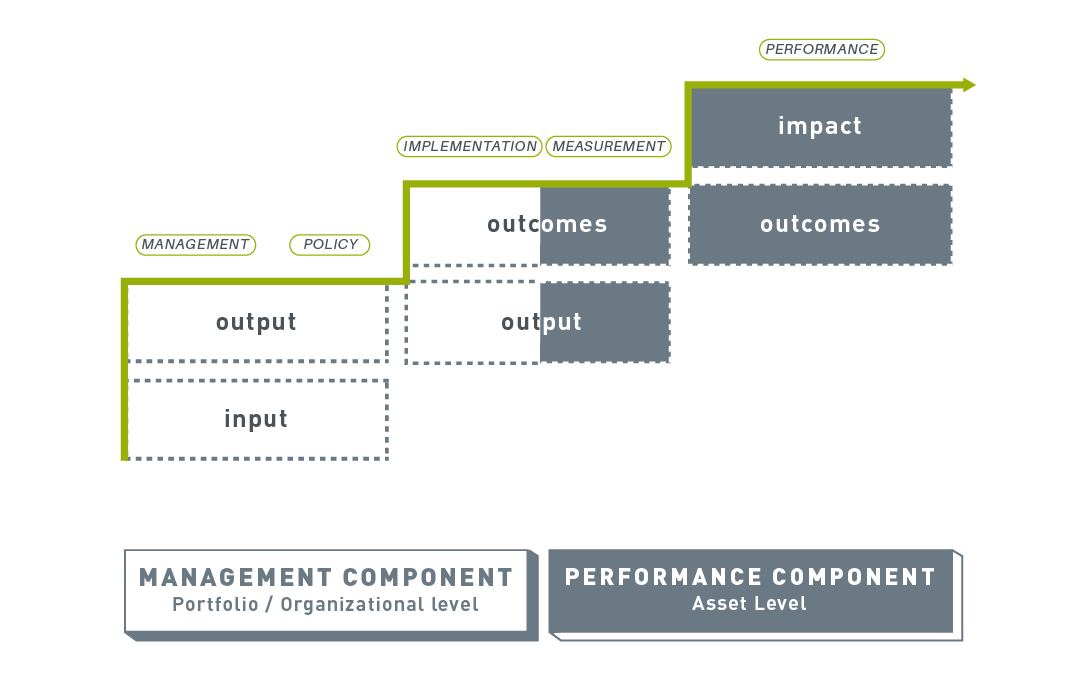 PERFORMANCE

impact

IMPLEMENTATION MEASUREMENT

outcomes

outcomes

MANAGEMENT POLICY

output

output

input

MANAGEMENT COMPONENT
Portfolio / Organizational level

PERFORMANCE COMPONENT
Asset Level